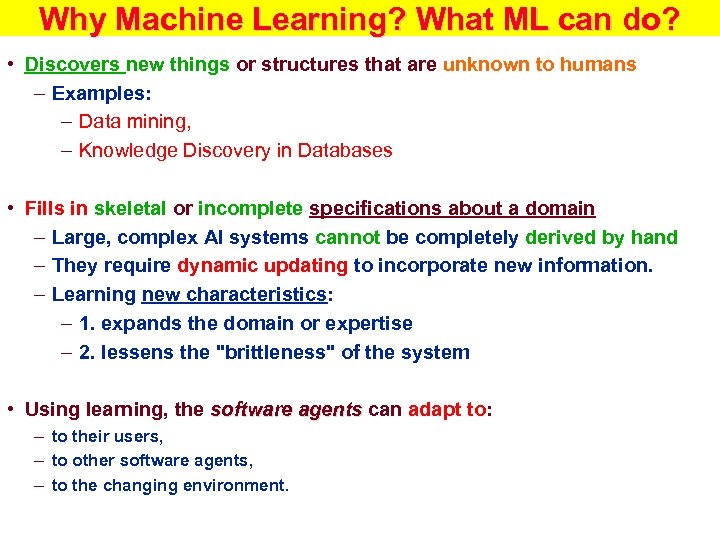 Why Machine Learning? What ML can do?

• Discovers new things or structures that are unknown to humans
– Examples:
– Data mining,
– Knowledge Discovery in Databases

• Fills in skeletal or incomplete specifications about a domain
– Large, complex AI systems cannot be completely derived by hand
– They require dynamic updating to incorporate new information.
– Learning new characteristics:
– 1. expands the domain or expertise
– 2. lessens the "brittleness" of the system

• Using learning, the software agents can adapt to:
– to their users,
– to other software agents,
– to the changing environment.